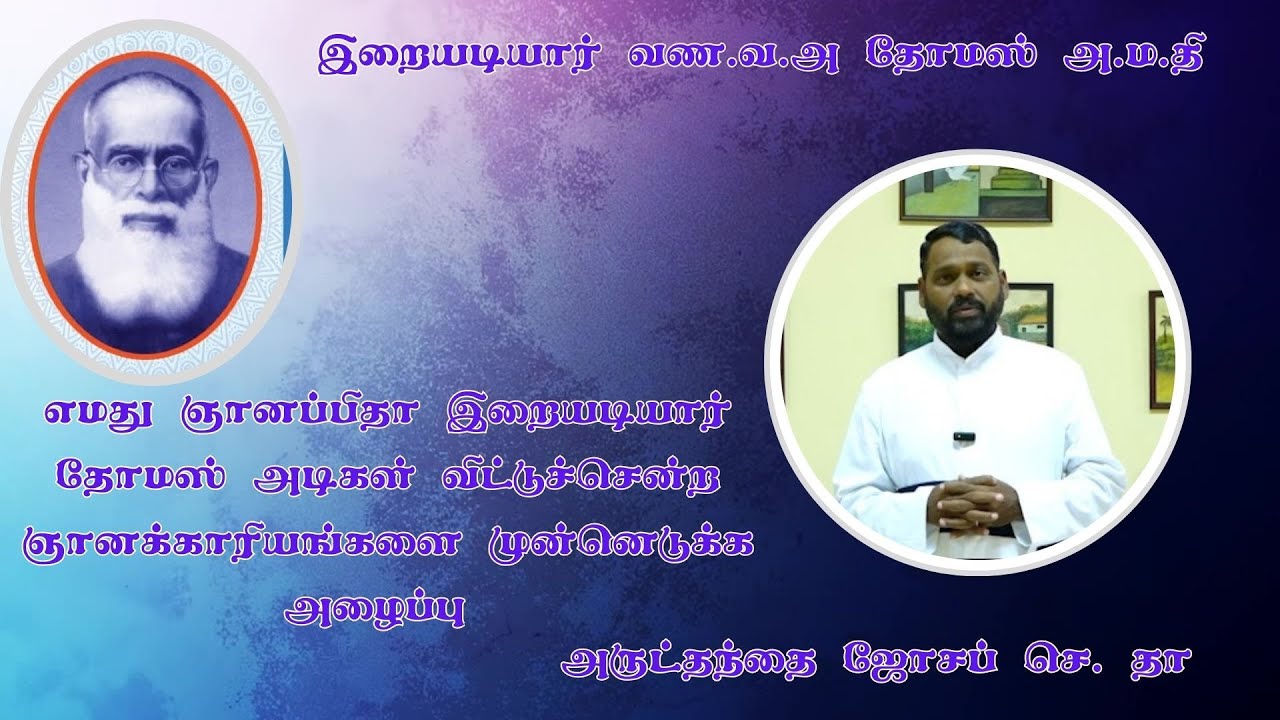 இறையடியார் வண.வ.அ தோமஸ் அ.ம.தி

எமது ஞானப்பிதா இறையடியார் தோமஸ் அடிகள் விட்டுச்சென்ற ஞானக்காரியங்களை முன்னெடுக்க அழைப்பு

அருட்தந்தை ஜோசப் செ. தா